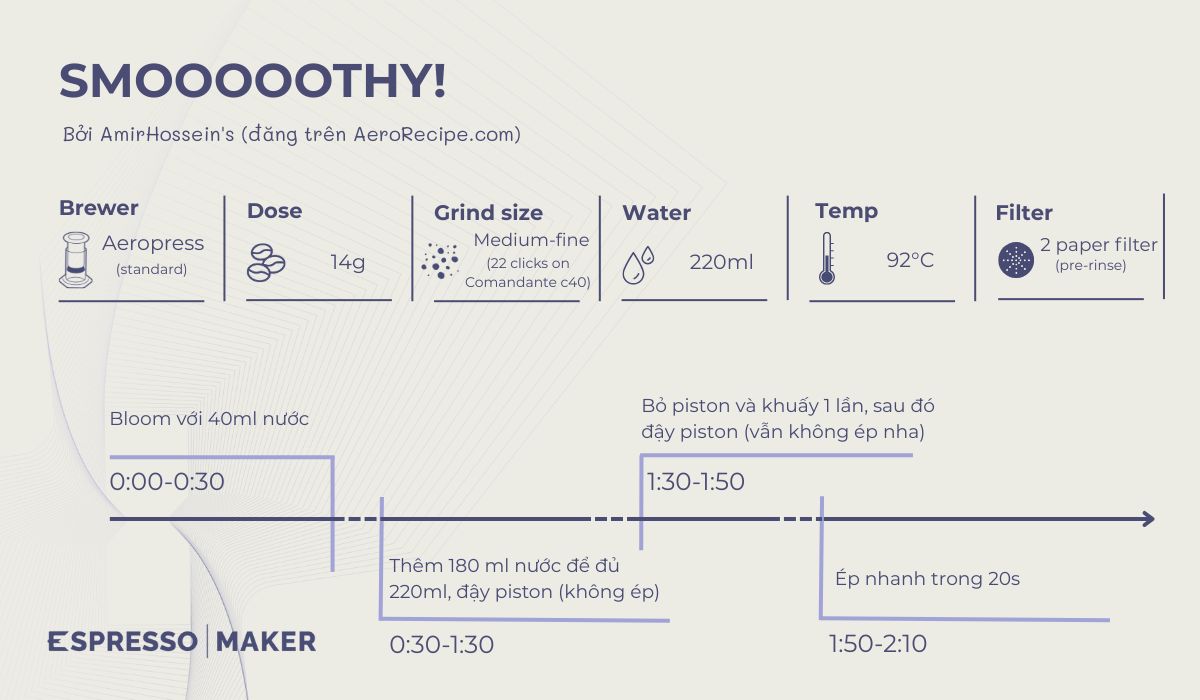 SMOOOOOTHY!

Bởi AmirHossein's (đăng trên AeroRecipe.com)

Brewer
Aeropress (standard)

Dose
14g

Grind size
Medium-fine (22 clicks on Comandante c40)

Water
220ml

Temp
92°C

Filter
2 paper filter (pre-rinse)

Bloom với 40ml nước
0:00-0:30

Thêm 180 ml nước để đủ 220ml, đậy piston (không ép)
0:30-1:30

Bỏ piston và khuấy 1 lần, sau đó đậy piston (vẫn không ép nha)
1:30-1:50

Ép nhanh trong 20s
1:50-2:10

ESPRESSO | MAKER